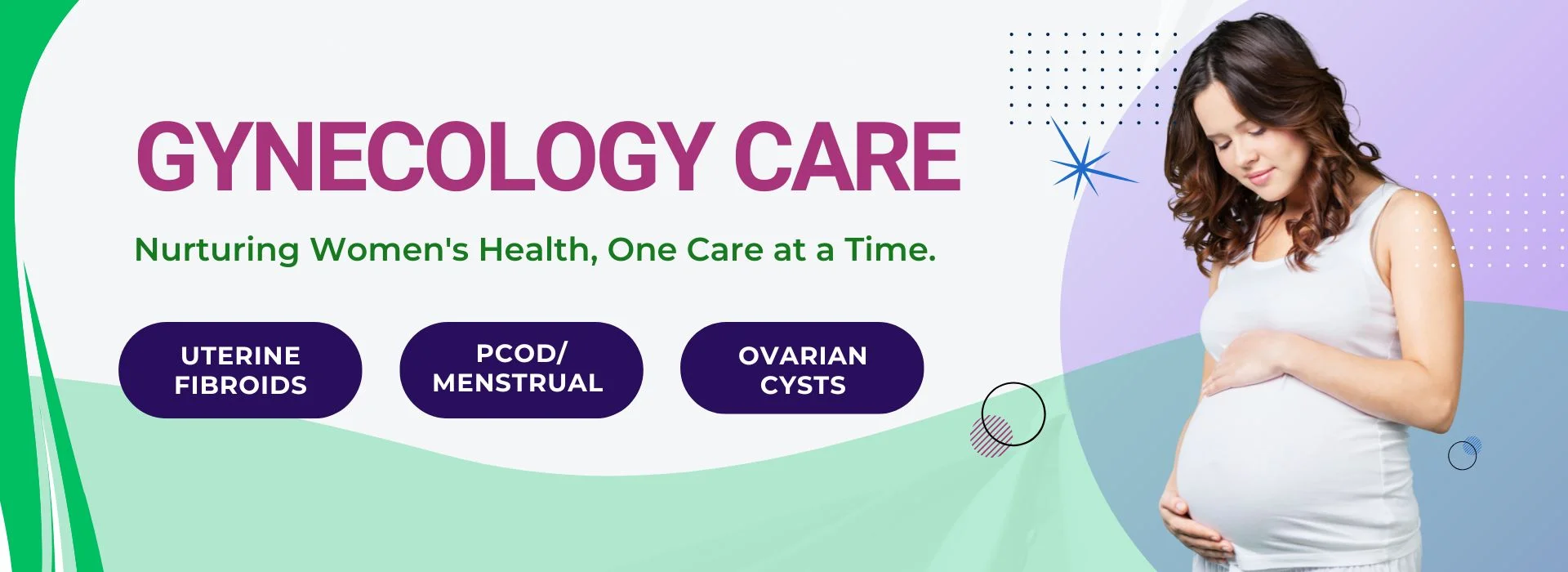 GYNECOLOGY CARE

Nurturing Women's Health, One Care at a Time.

UTERINE FIBROIDS

PCOD/ MENSTRUAL

OVARIAN CYSTS